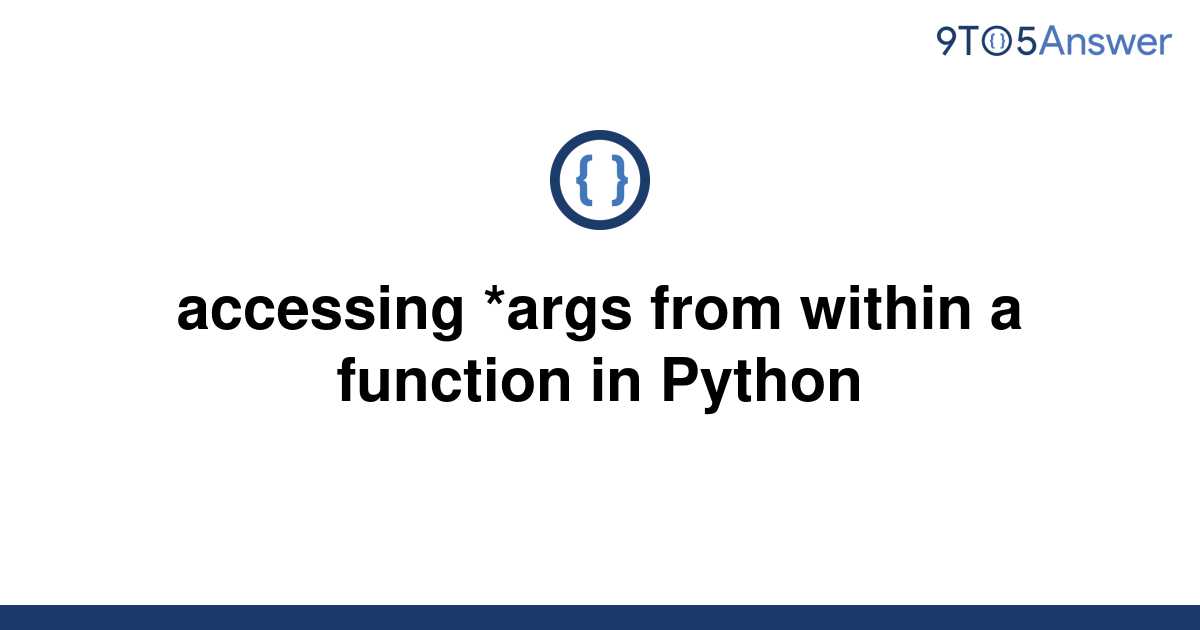 9TO5Answer

{ }

accessing *args from within a function in Python